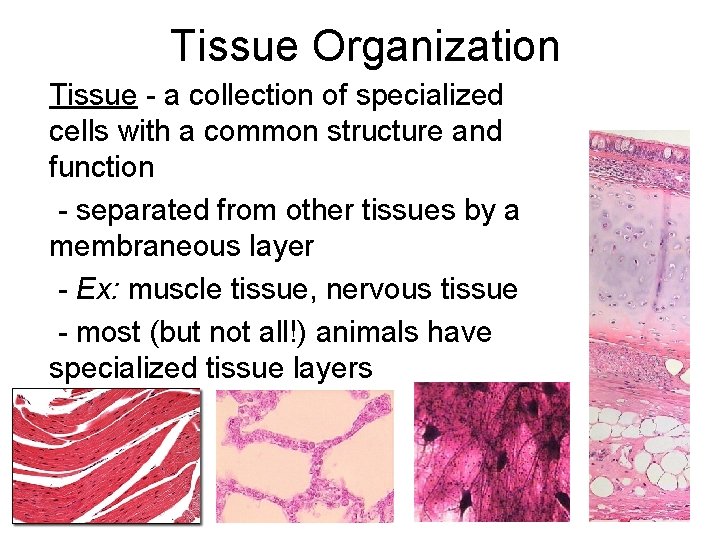 Tissue Organization

Tissue - a collection of specialized cells with a common structure and function

- separated from other tissues by a membraneous layer

- Ex: muscle tissue, nervous tissue

- most (but not all!) animals have specialized tissue layers